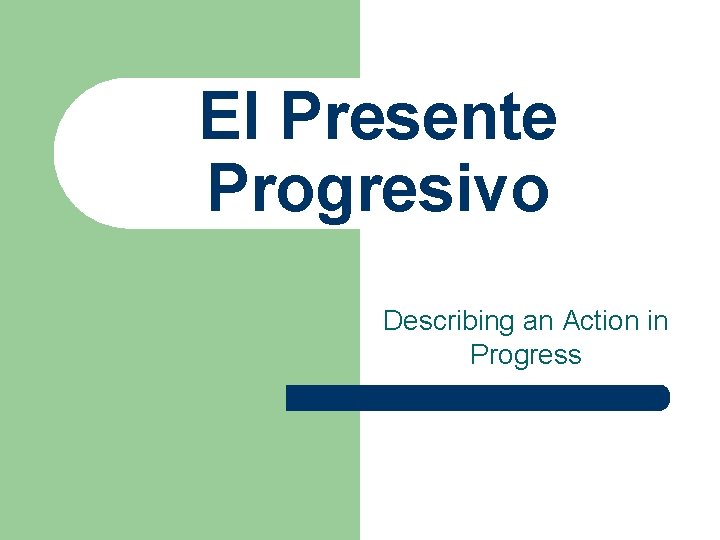 El Presente Progresivo

Describing an Action in Progress